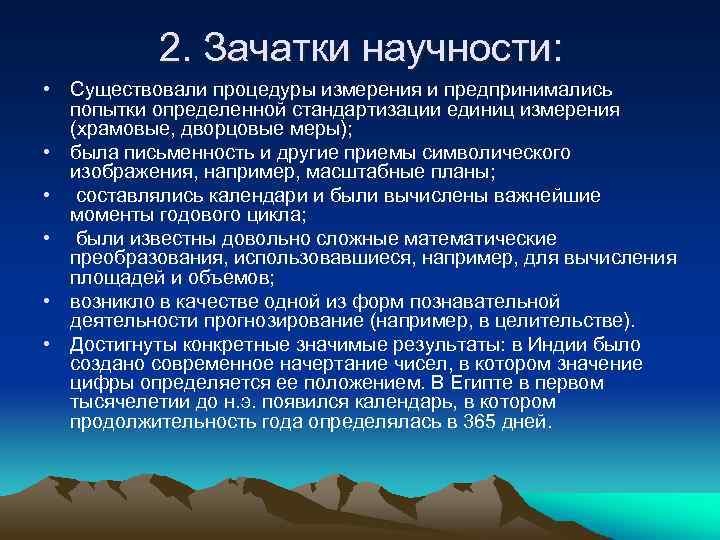 2. Зачатки научности:

• Существовали процедуры измерения и предпринимались попытки определенной стандартизации единиц измерения (храмовые, дворцовые меры);

• была письменность и другие приемы символического изображения, например, масштабные планы;

• составлялись календари и были вычислены важнейшие моменты годового цикла;

• были известны довольно сложные математические преобразования, использовавшиеся, например, для вычисления площадей и объемов;

• возникло в качестве одной из форм познавательной деятельности прогнозирование (например, в целительстве).

• Достигнуты конкретные значимые результаты: в Индии было создано современное начертание чисел, в котором значение цифры определяется ее положением. В Египте в первом тысячелетии до н.э. появился календарь, в котором продолжительность года определялась в 365 дней.